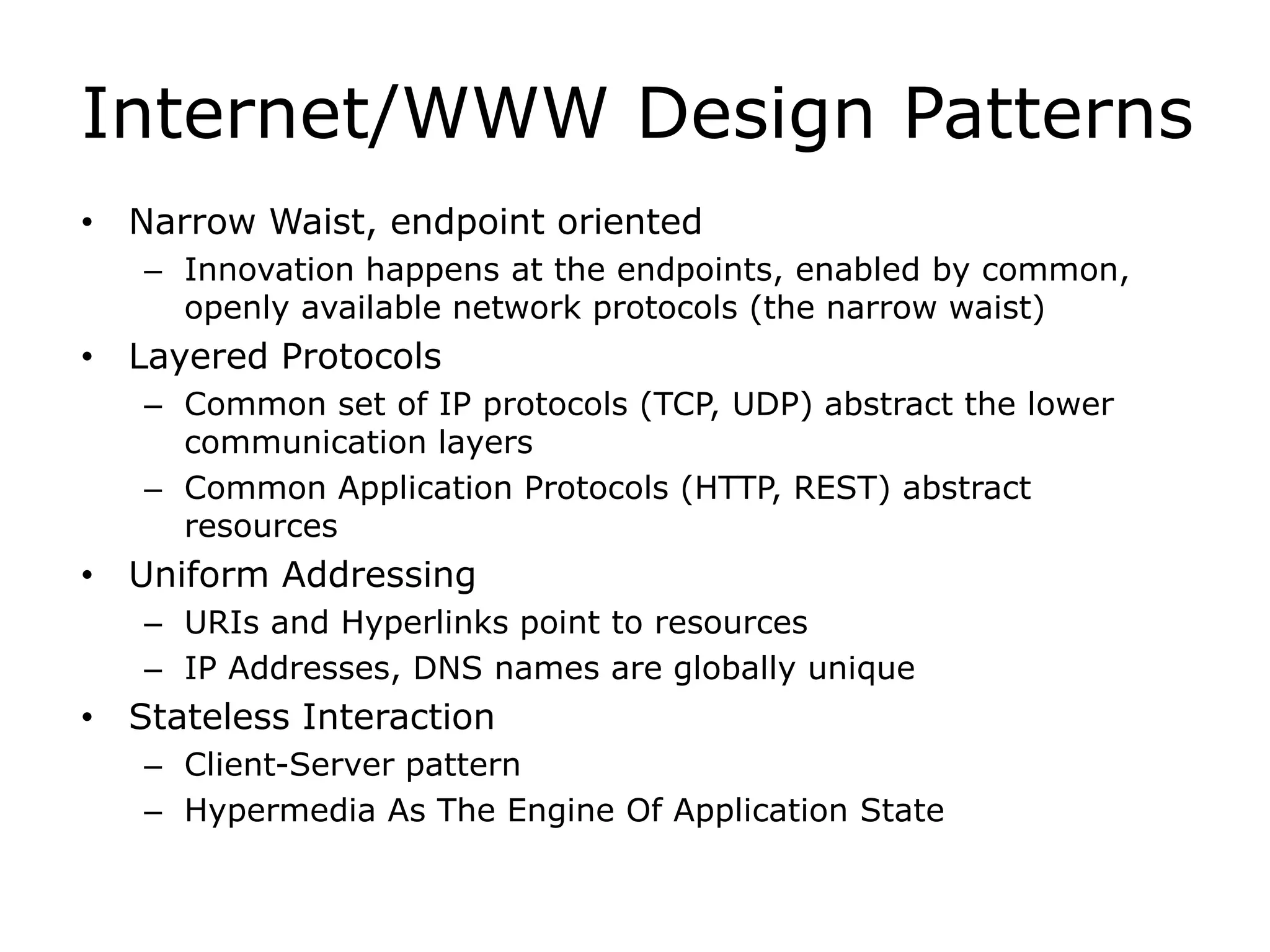 Internet/WWW Design Patterns

• Narrow Waist, endpoint oriented
  – Innovation happens at the endpoints, enabled by common, openly available network protocols (the narrow waist)
• Layered Protocols
  – Common set of IP protocols (TCP, UDP) abstract the lower communication layers
  – Common Application Protocols (HTTP, REST) abstract resources
• Uniform Addressing
  – URIs and Hyperlinks point to resources
  – IP Addresses, DNS names are globally unique
• Stateless Interaction
  – Client-Server pattern
  – Hypermedia As The Engine Of Application State